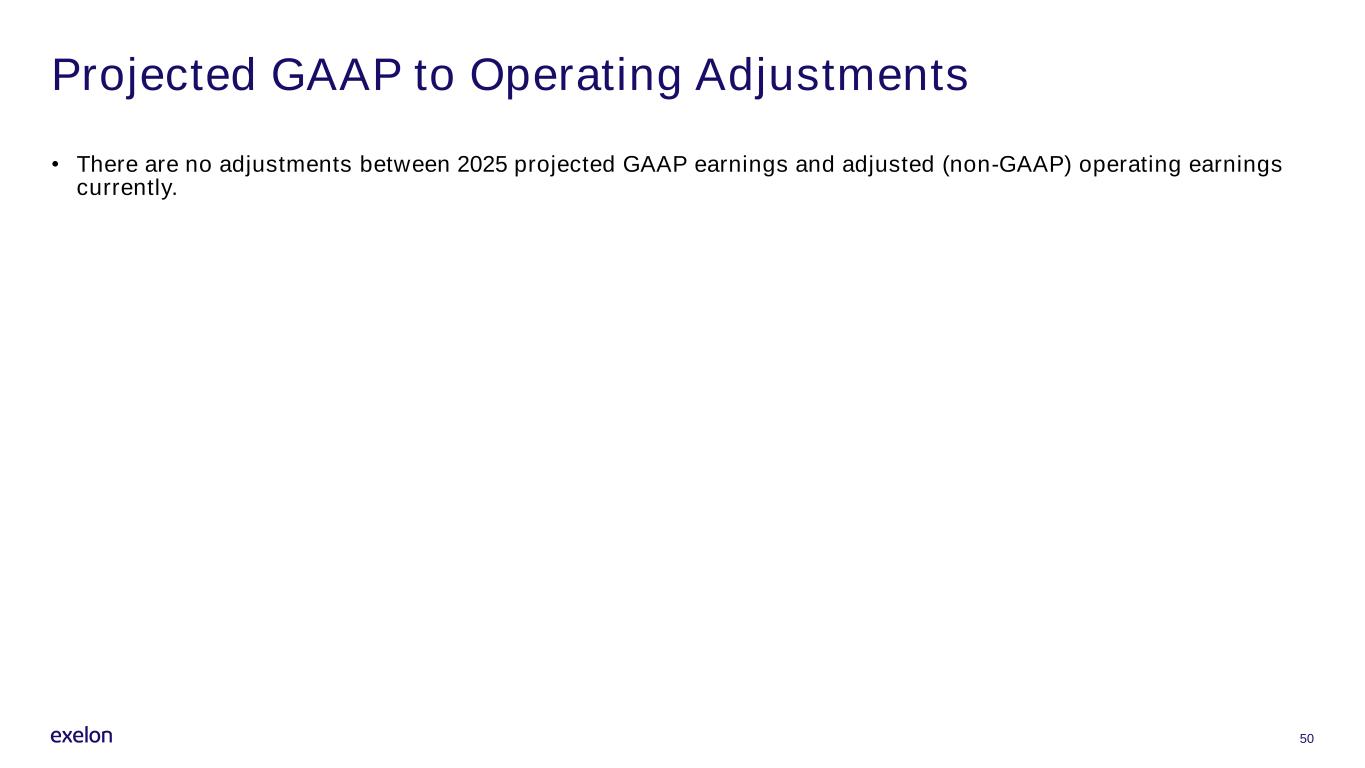 Projected GAAP to Operating Adjustments

• There are no adjustments between 2025 projected GAAP earnings and adjusted (non-GAAP) operating earnings currently.

exelon

50